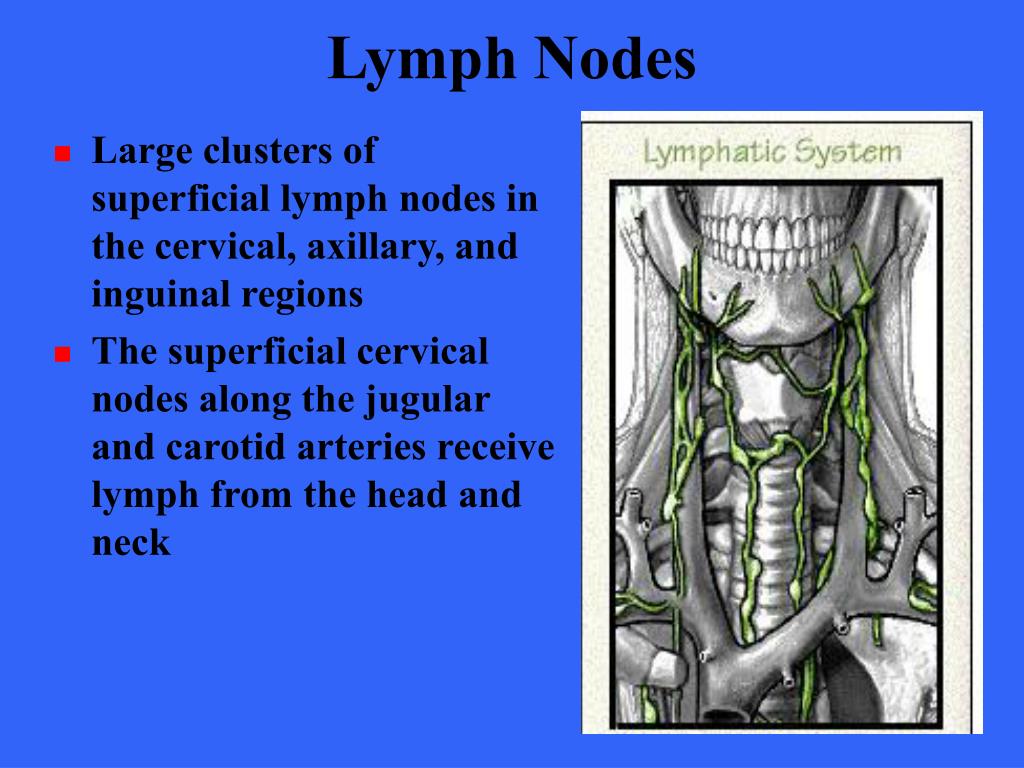 Lymph Nodes

- Large clusters of superficial lymph nodes in the cervical, axillary, and inguinal regions
- The superficial cervical nodes along the jugular and carotid arteries receive lymph from the head and neck

Lymphatic System